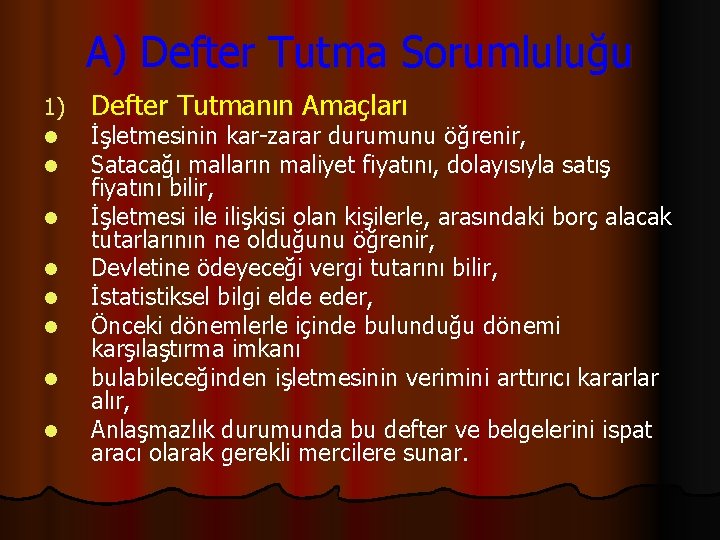 A) Defter Tutma Sorumluluğu

1) Defter Tutmanın Amaçları

• İşletmesinin kar-zarar durumunu öğrenir,
• Satacağı malların maliyet fiyatını, dolayısıyla satış fiyatını bilir,
• İşletmesi ile ilişkisi olan kişilerle, arasındaki borç alacak tutarlarının ne olduğunu öğrenir,
• Devletine ödeyeceği vergi tutarını bilir,
• İstatistiksel bilgi elde eder,
• Önceki dönemlerle içinde bulunduğu dönemi karşılaştırma imkanı
• bulabileceğinden işletmesinin verimini arttırıcı kararlar alır,
• Anlaşmazlık durumunda bu defter ve belgelerini ispat aracı olarak gerekli mercilere sunar.